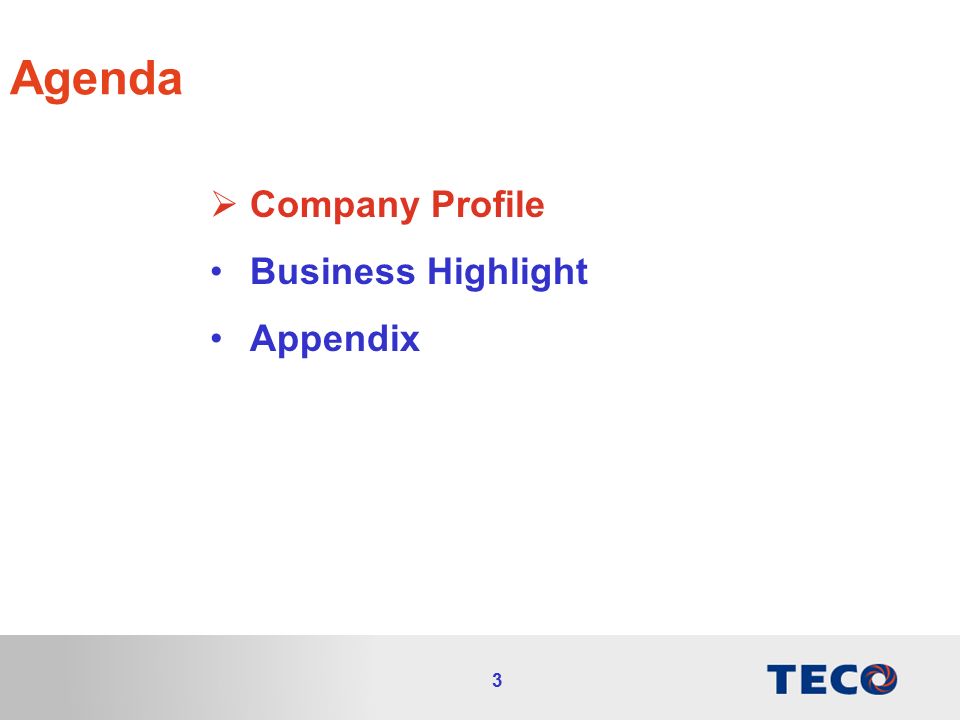 Agenda

➢ Company Profile
• Business Highlight
• Appendix

3

TECO